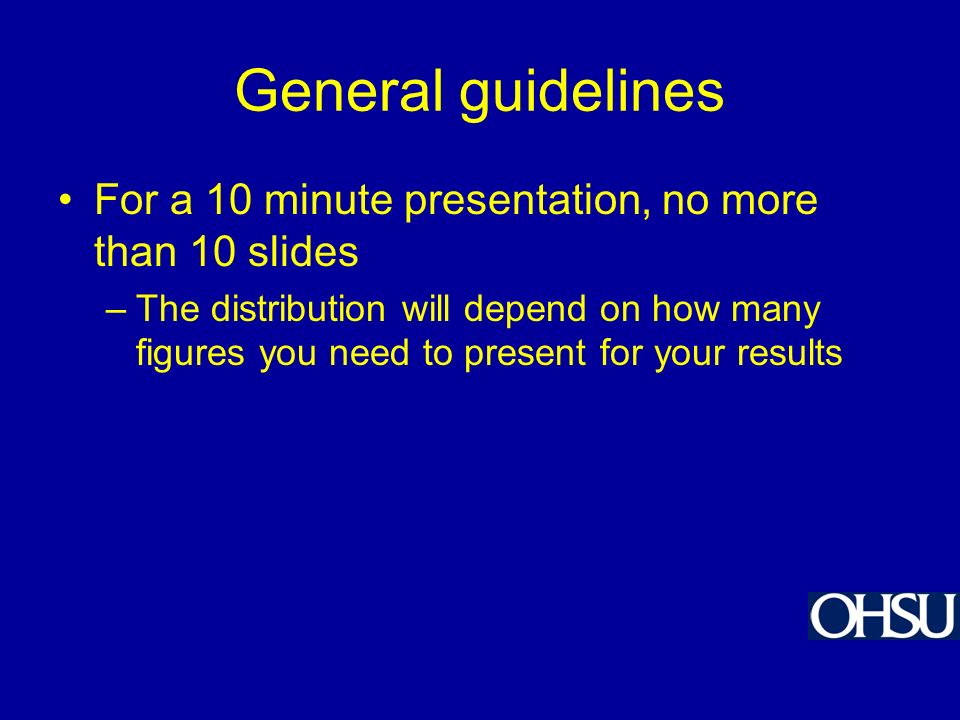 General guidelines

• For a 10 minute presentation, no more than 10 slides

– The distribution will depend on how many figures you need to present for your results

OHSU